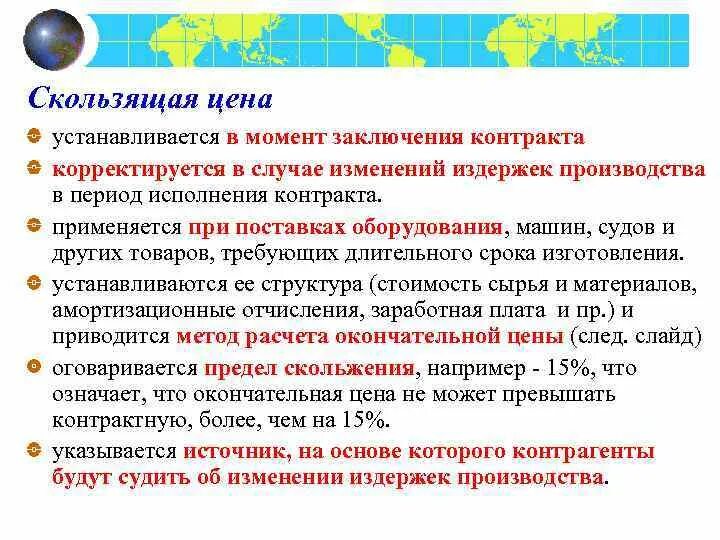 Скользящая цена

устанавливается в момент заключения контракта

корректируется в случае изменений издержек производства в период исполнения контракта.

применяется при поставках оборудования, машин, судов и других товаров, требующих длительного срока изготовления.

устанавливаются ее структура (стоимость сырья и материалов, амортизационные отчисления, заработная плата и пр.) и приводится метод расчета окончательной цены (след. слайд)

оговаривается предел скольжения, например - 15%, что означает, что окончательная цена не может превышать контрактную, более, чем на 15%.

указывается источник, на основе которого контрагенты будут судить об изменении издержек производства.